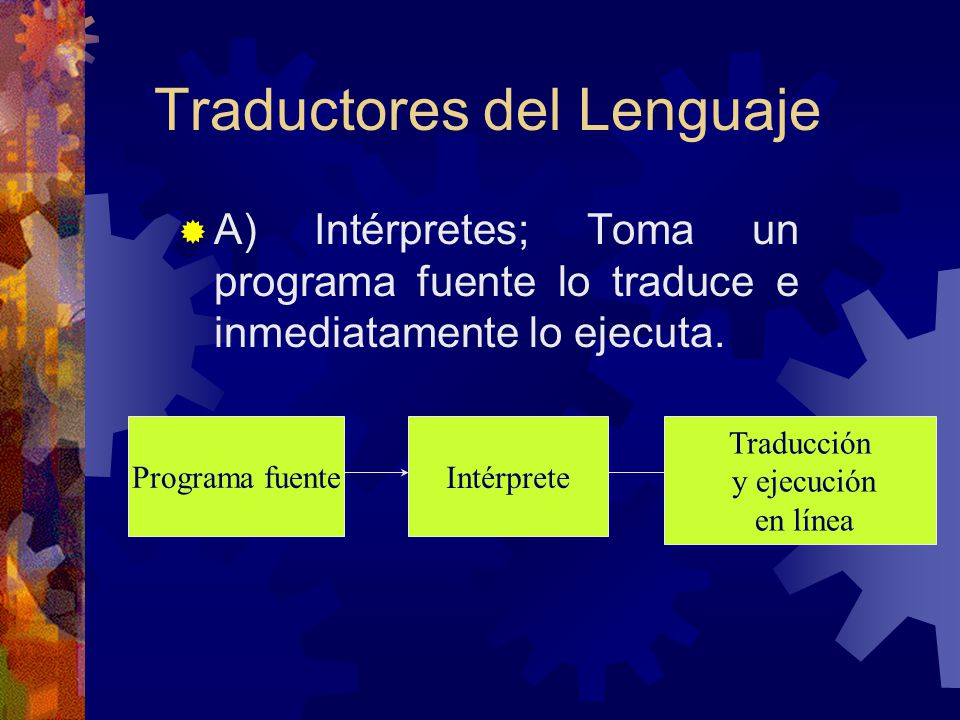 Traductores del Lenguaje

A) Intérpretes; Toma un programa fuente lo traduce e inmediatamente lo ejecuta.

Programa fuente

Intérprete

Traducción y ejecución en línea